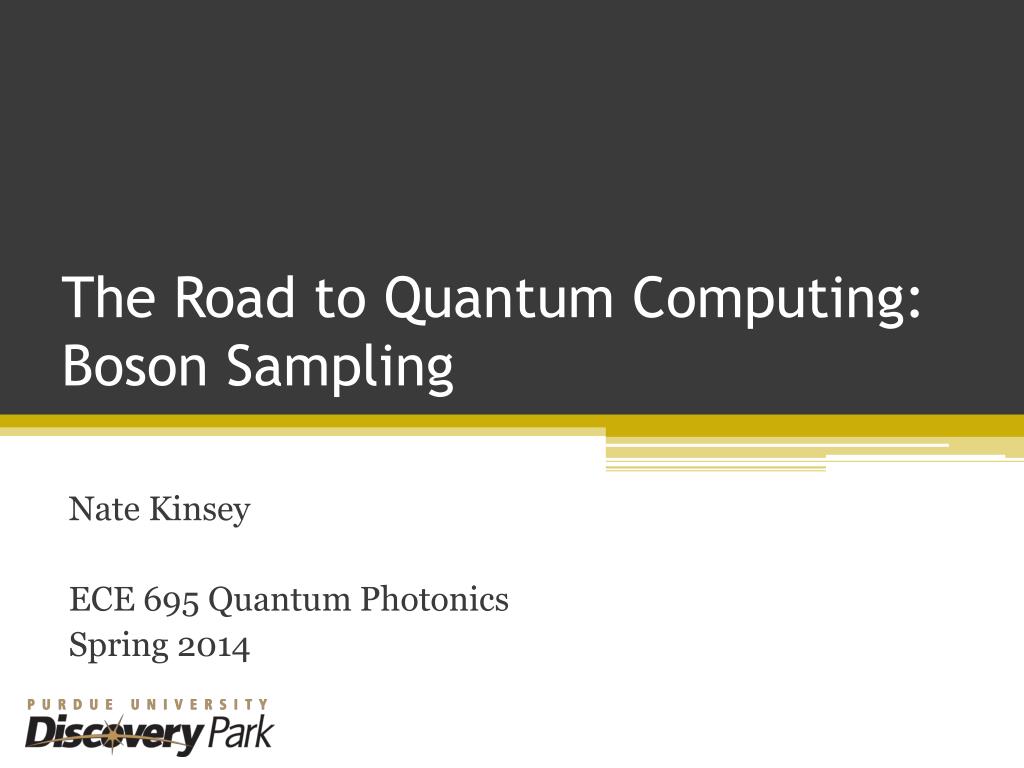 The Road to Quantum Computing: Boson Sampling

Nate Kinsey

ECE 695 Quantum Photonics
Spring 2014

PURDUE UNIVERSITY
Discovery Park